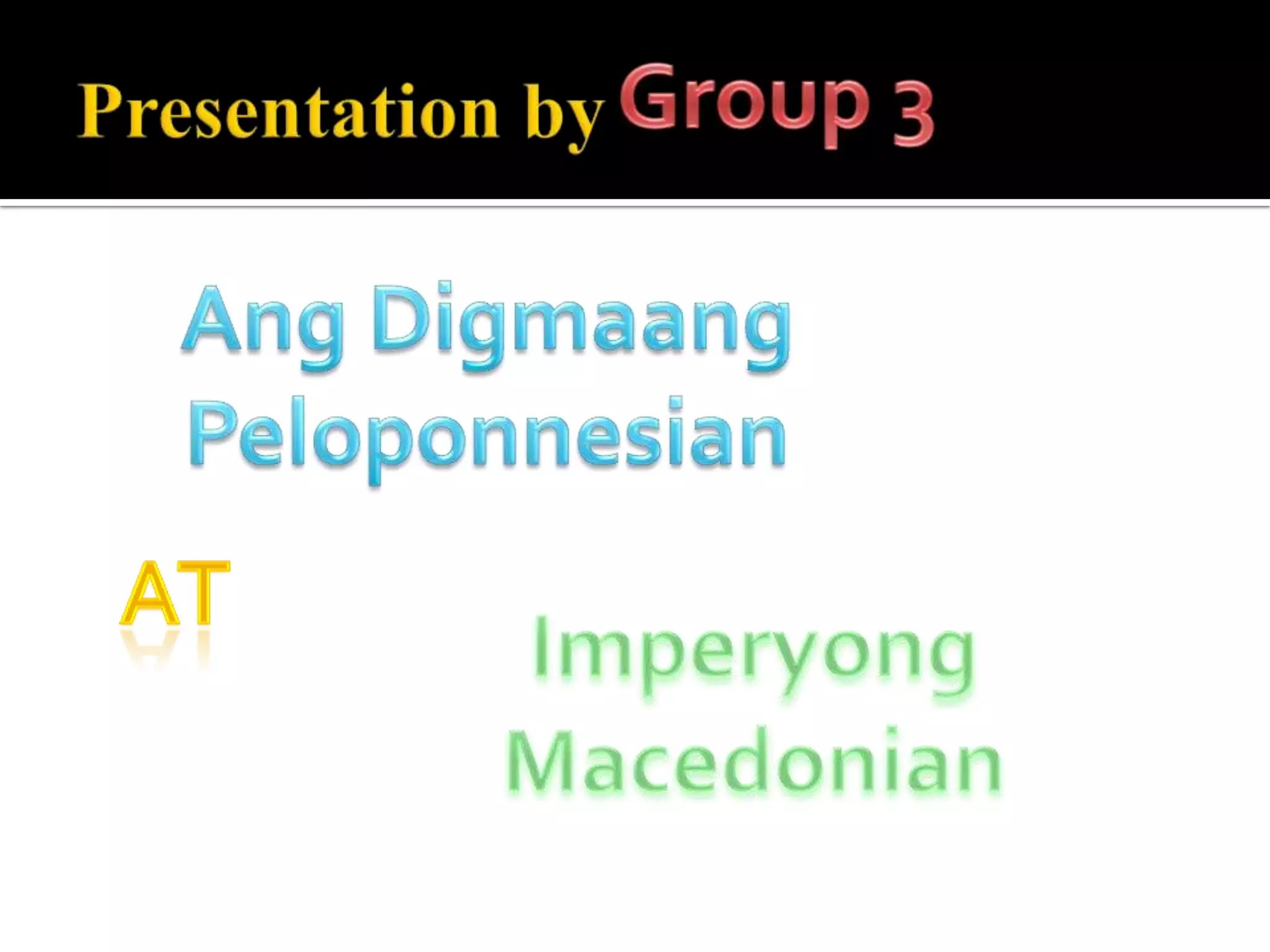 Presentation by Group 3

Ang Digmaang Peloponnesian

AT

Imperyong Macedonian